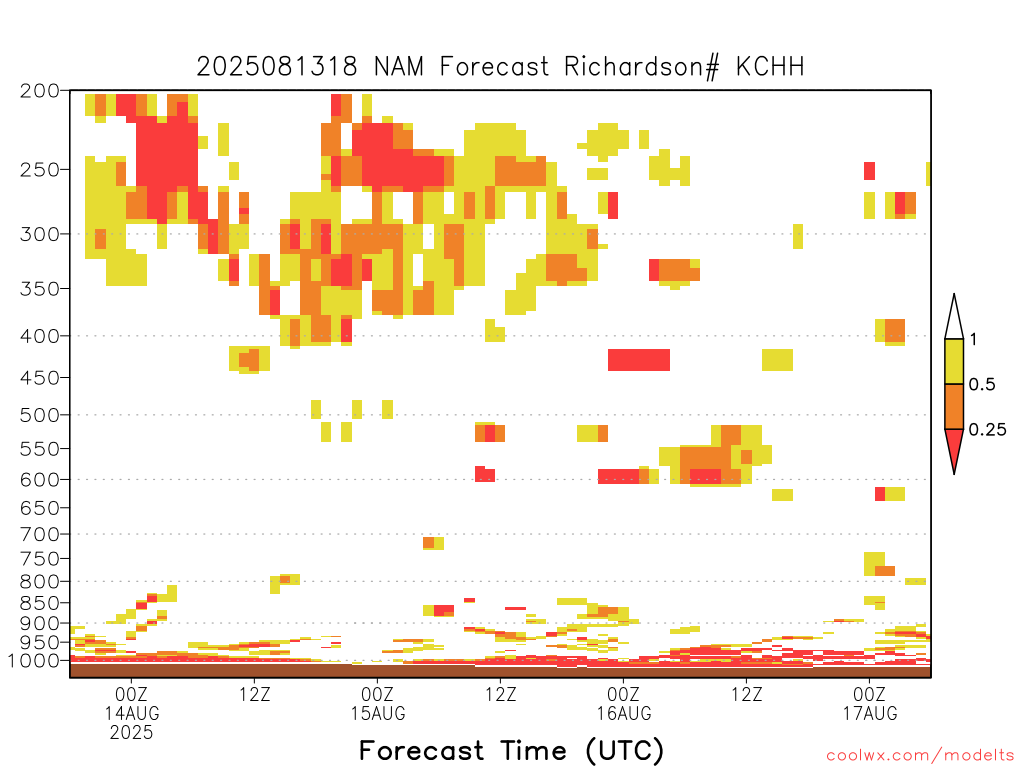 2025081318 NAM Forecast Richardson# KCHH

200
250
300
350
400
450
500
550
600
650
700
750
800
850
900
950
1000

1
0.5
0.25

00Z
14AUG
2025

12Z

00Z
15AUG

12Z

00Z
16AUG

12Z

00Z
17AUG

Forecast Time (UTC)

coolwx.com/modelts